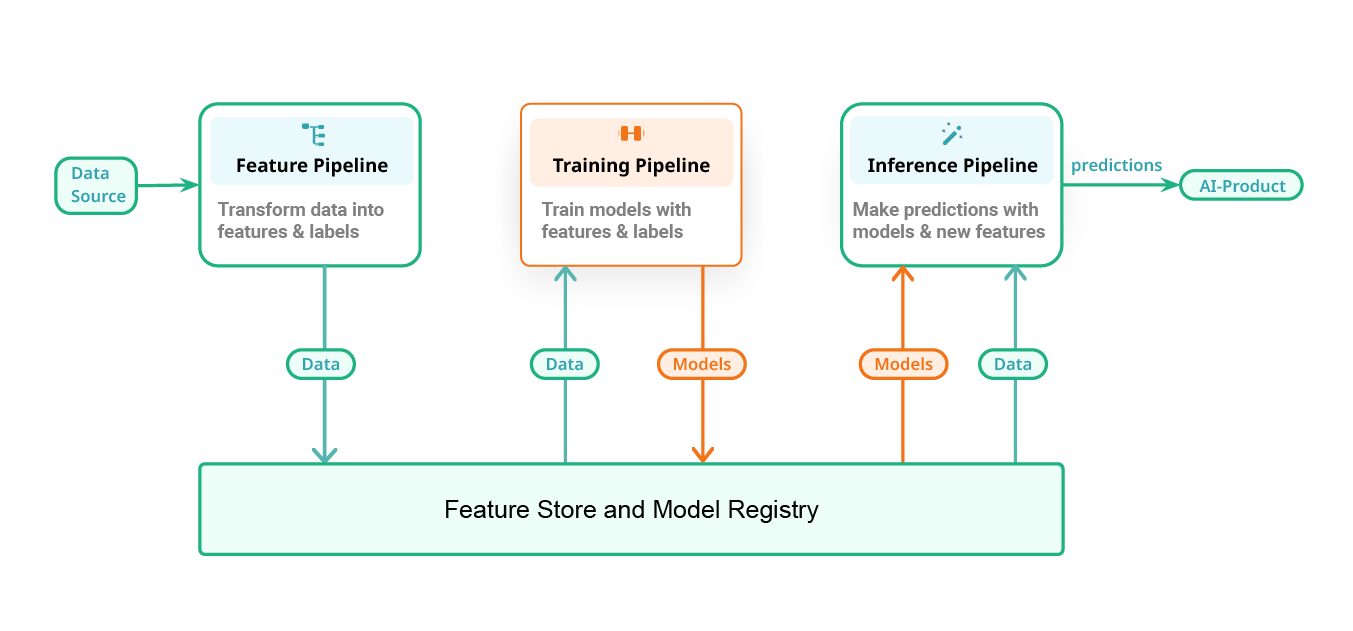 Data Source

Feature Pipeline

Transform data into features & labels

Training Pipeline

Train models with features & labels

Inference Pipeline

Make predictions with models & new features

predictions

AI-Product

Data

Data

Models

Models

Data

Feature Store and Model Registry